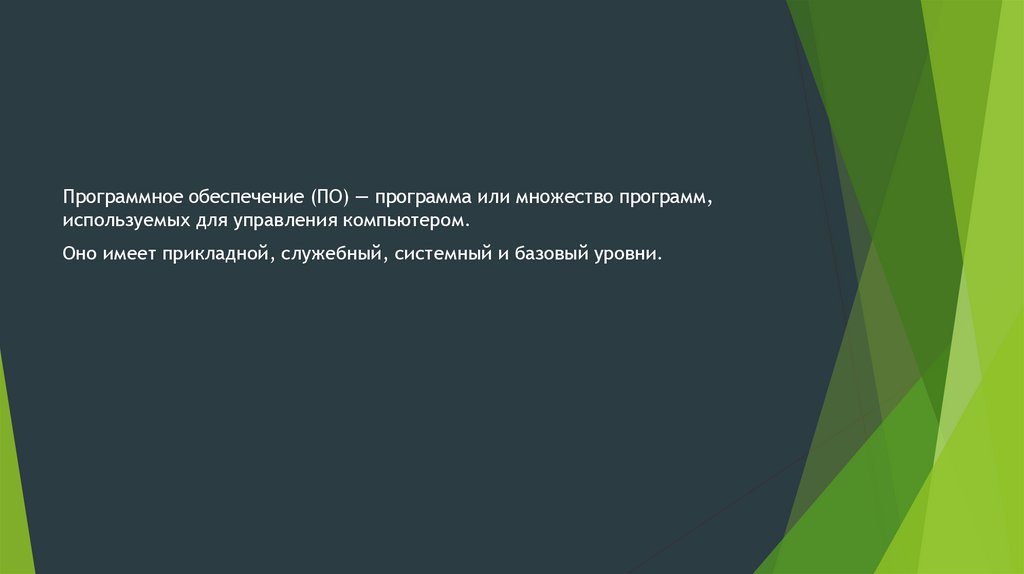 Программное обеспечение (ПО) — программа или множество программ, используемых для управления компьютером.

Оно имеет прикладной, служебный, системный и базовый уровни.